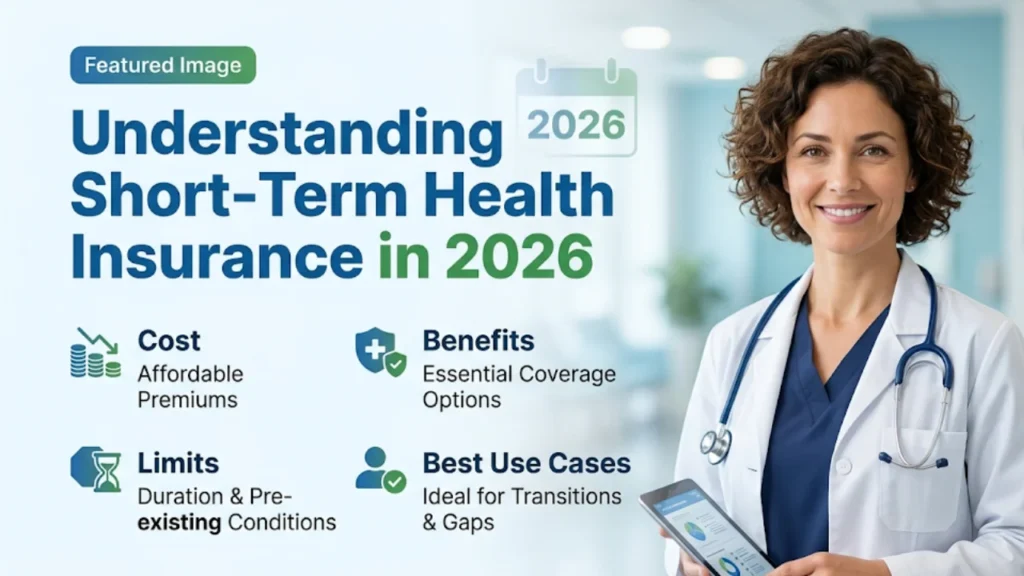 Featured Image

2026

Understanding Short-Term Health Insurance in 2026

Cost
Affordable Premiums

Benefits
Essential Coverage Options

Limits
Duration & Pre-existing Conditions

Best Use Cases
Ideal for Transitions & Gaps